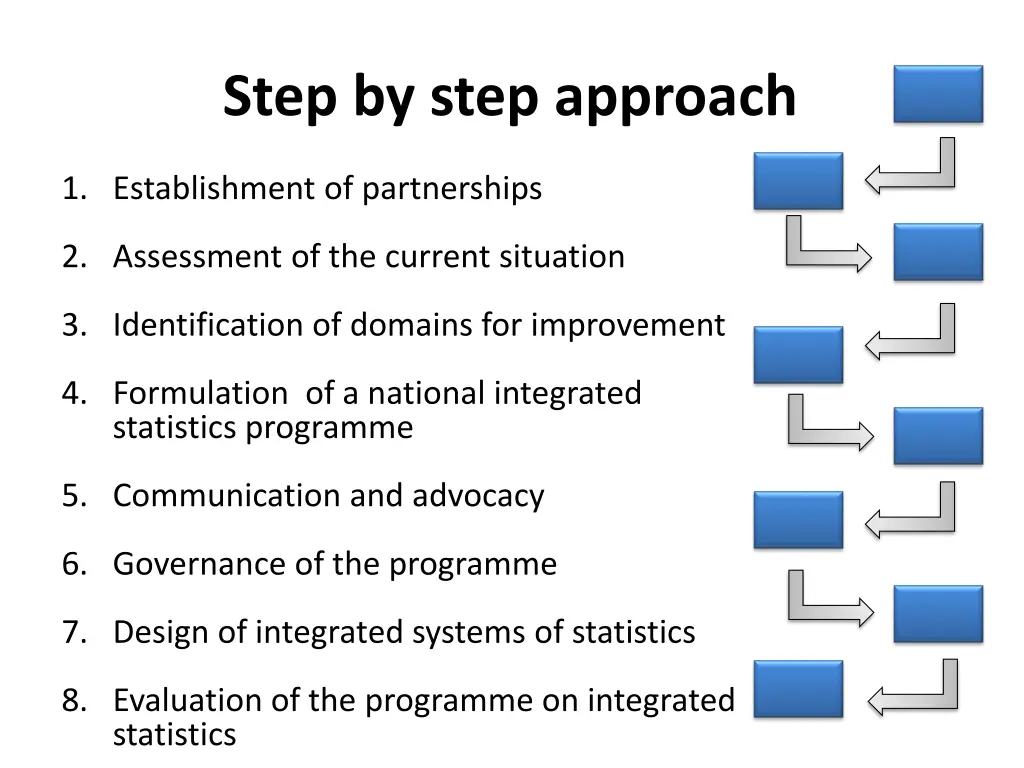 Step by step approach

1. Establishment of partnerships

2. Assessment of the current situation

3. Identification of domains for improvement

4. Formulation  of a national integrated statistics programme

5. Communication and advocacy

6. Governance of the programme

7. Design of integrated systems of statistics

8. Evaluation of the programme on integrated statistics